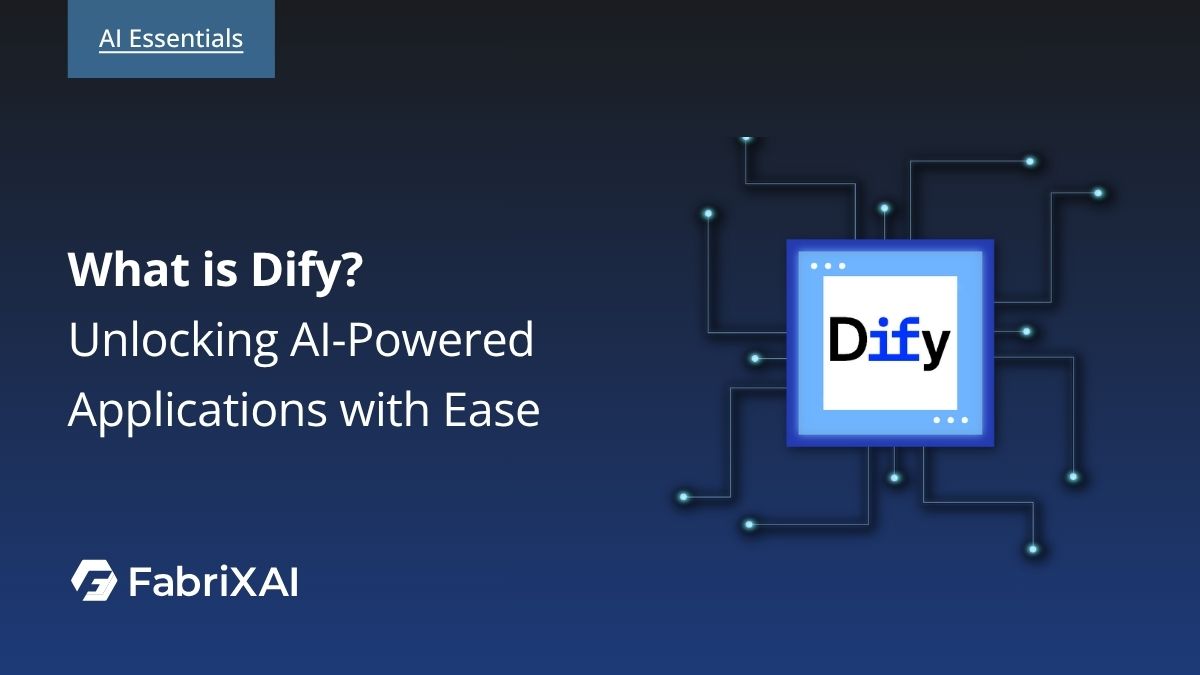 AI Essentials

What is Dify?
Unlocking AI-Powered Applications with Ease

Dify

FabriXAI